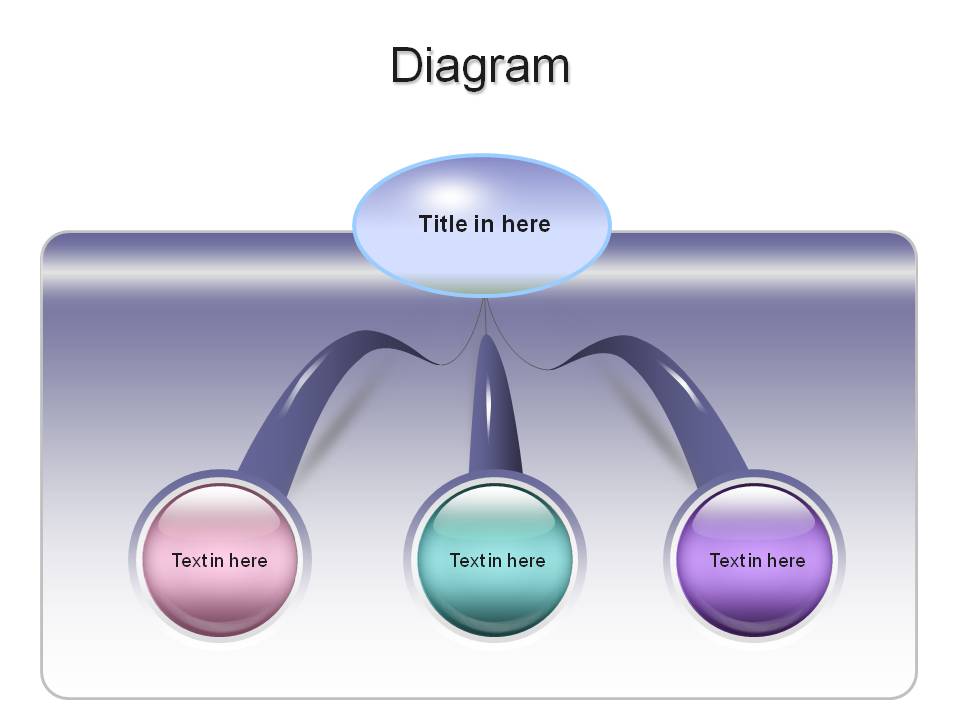 Diagram

Title in here

Text in here

Text in here

Text in here